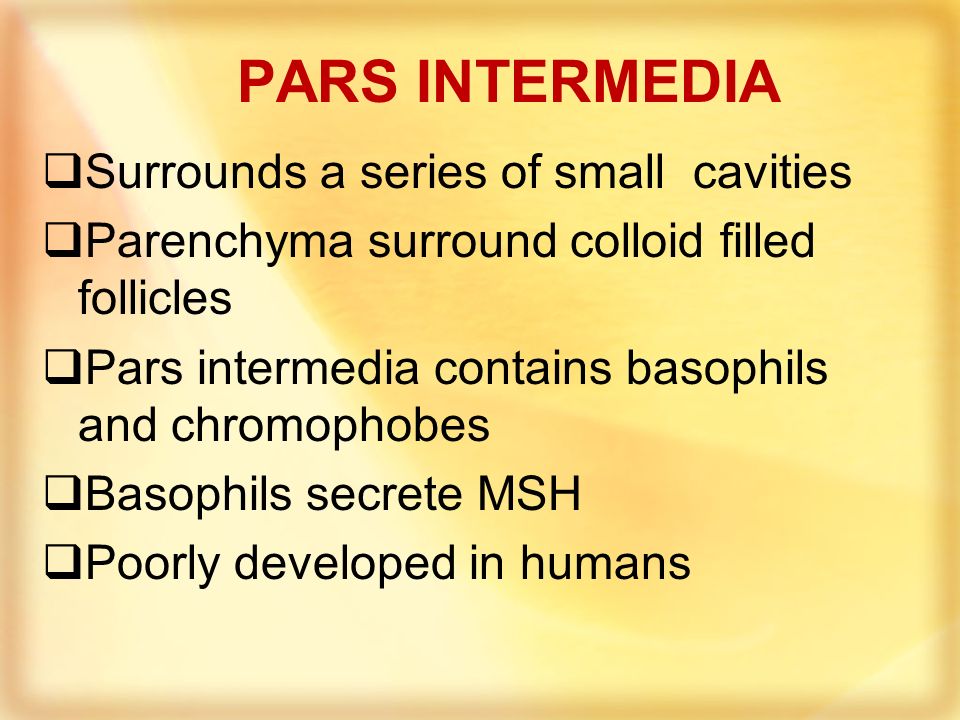 PARS INTERMEDIA

❑Surrounds a series of small cavities

❑Parenchyma surround colloid filled follicles

❑Pars intermedia contains basophils and chromophobes

❑Basophils secrete MSH

❑Poorly developed in humans